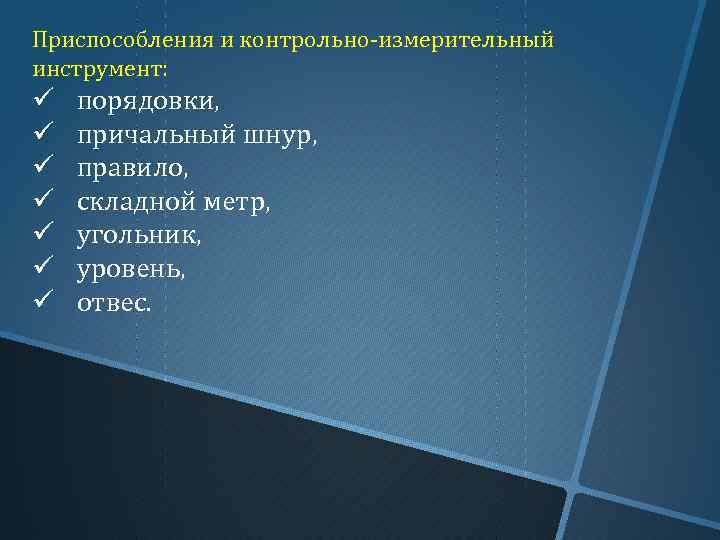 Приспособления и контрольно-измерительный инструмент:

✓ порядовки,
✓ причальный шнур,
✓ правило,
✓ складной метр,
✓ угольник,
✓ уровень,
✓ отвес.